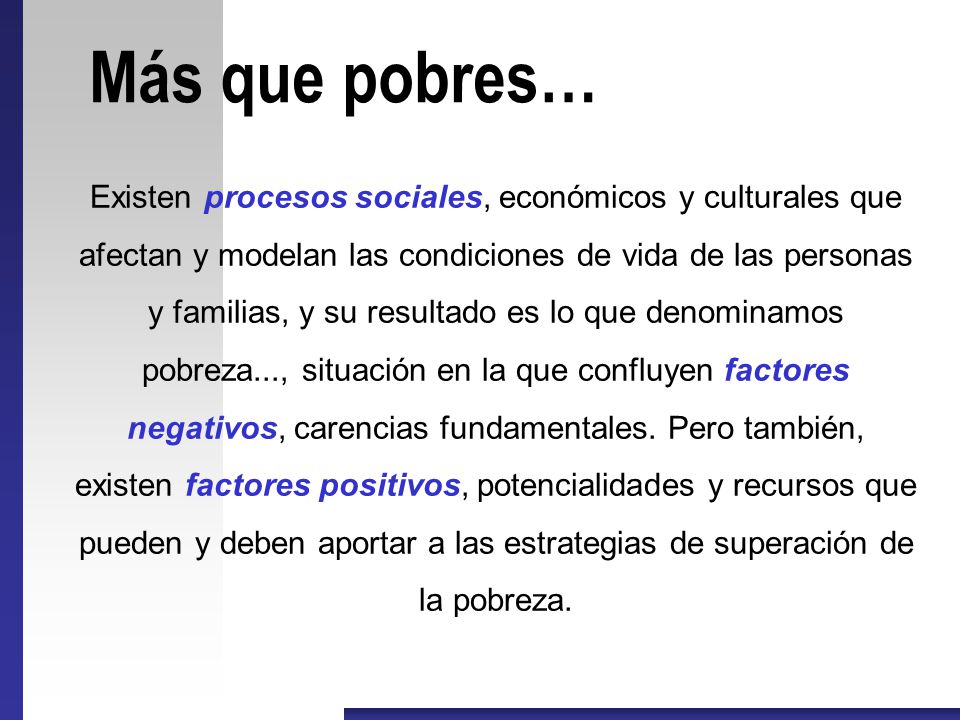 Más que pobres…

Existen procesos sociales, económicos y culturales que afectan y modelan las condiciones de vida de las personas y familias, y su resultado es lo que denominamos pobreza..., situación en la que confluyen factores negativos, carencias fundamentales. Pero también, existen factores positivos, potencialidades y recursos que pueden y deben aportar a las estrategias de superación de la pobreza.